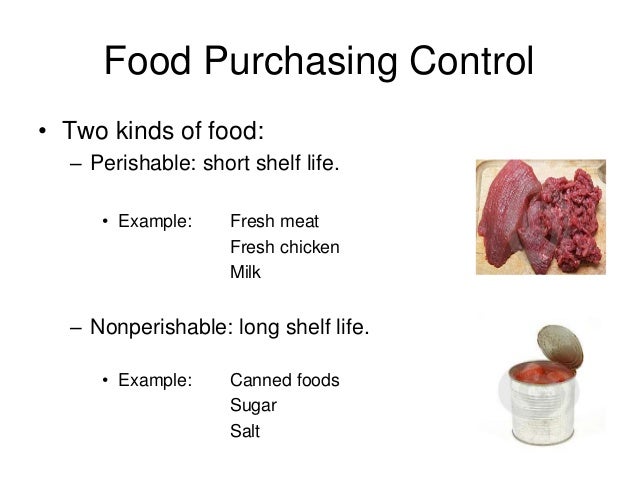 Food Purchasing Control

• Two kinds of food:
– Perishable: short shelf life.

• Example: Fresh meat
Fresh chicken
Milk

– Nonperishable: long shelf life.

• Example: Canned foods
Sugar
Salt